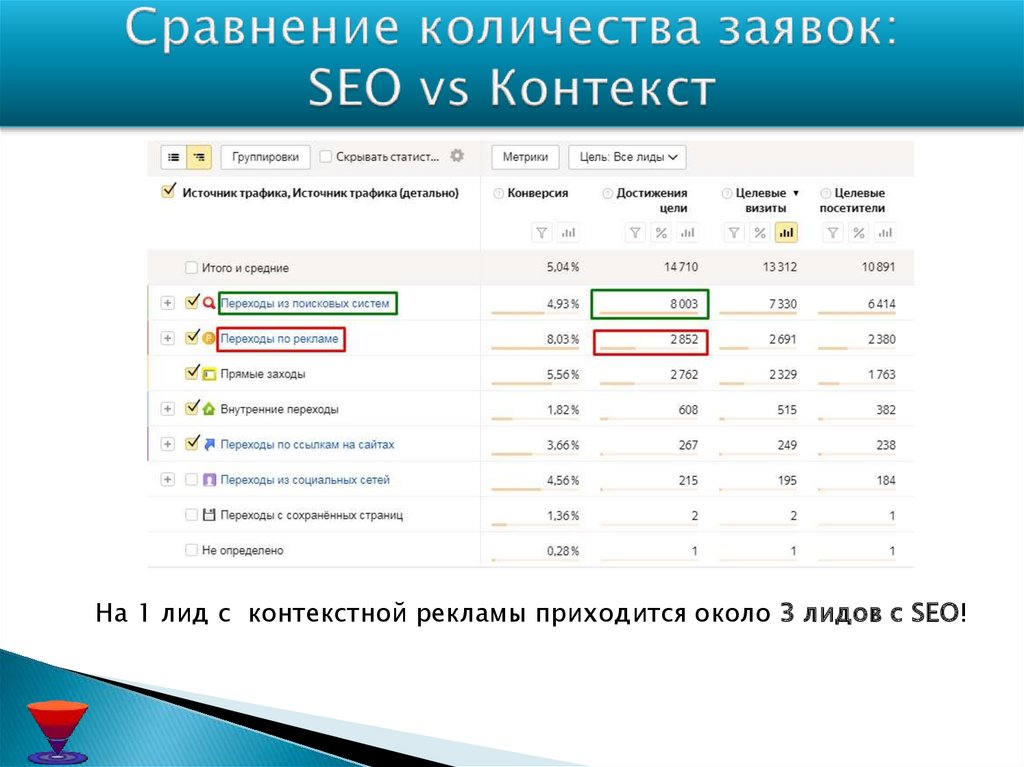 Сравнение количества заявок: SEO vs Контекст

Группировки Скрывать статист... Метрики Цель: Все лиды

| Источник трафика, Источник трафика (детально) | Конверсия | Достижения цели | Целевые визиты | Целевые посетители |
|---|---|---|---|---|
| Итого и средние | 5,04 % | 14 710 | 13 312 | 10 891 |
| Переходы из поисковых систем | 4,93 % | 8 003 | 7 330 | 6 414 |
| Переходы по рекламе | 8,03 % | 2 852 | 2 691 | 2 380 |
| Прямые заходы | 5,56 % | 2 762 | 2 329 | 1 763 |
| Внутренние переходы | 1,82 % | 608 | 515 | 382 |
| Переходы по ссылкам на сайтах | 3,66 % | 267 | 249 | 238 |
| Переходы из социальных сетей | 4,56 % | 215 | 195 | 184 |
| Переходы с сохранённых страниц | 1,36 % | 2 | 2 | 1 |
| Не определено | 0,28 % | 1 | 1 | 1 |

На 1 лид с контекстной рекламы приходится около 3 лидов с SEO!